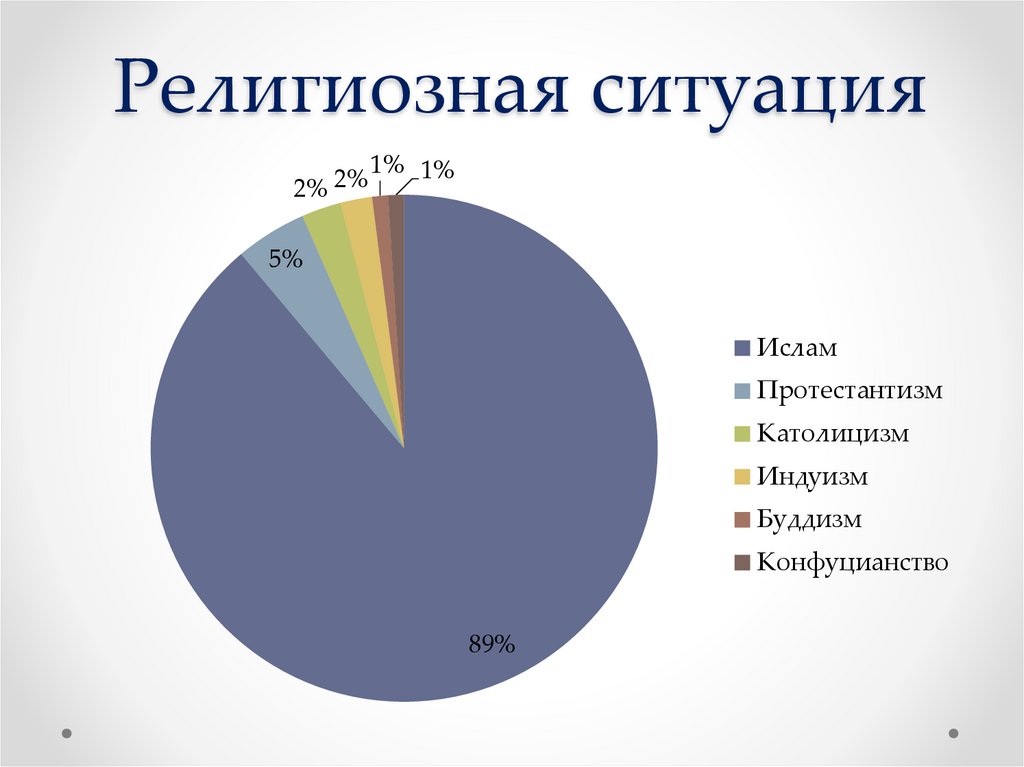 Религиозная ситуация

2% 2% 1% 1%

5%

89%

Ислам
Протестантизм
Католицизм
Индуизм
Буддизм
Конфуцианство